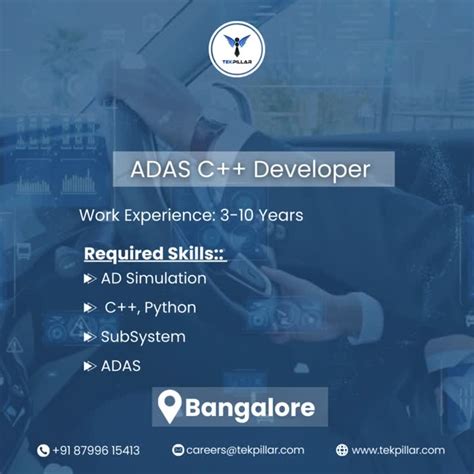 TEKPILLAR

ADAS C++ Developer

Work Experience: 3-10 Years

Required Skills::

AD Simulation

C++, Python

SubSystem

ADAS

Bangalore

+91 87996 15413

careers@tekpillar.com

www.tekpillar.com